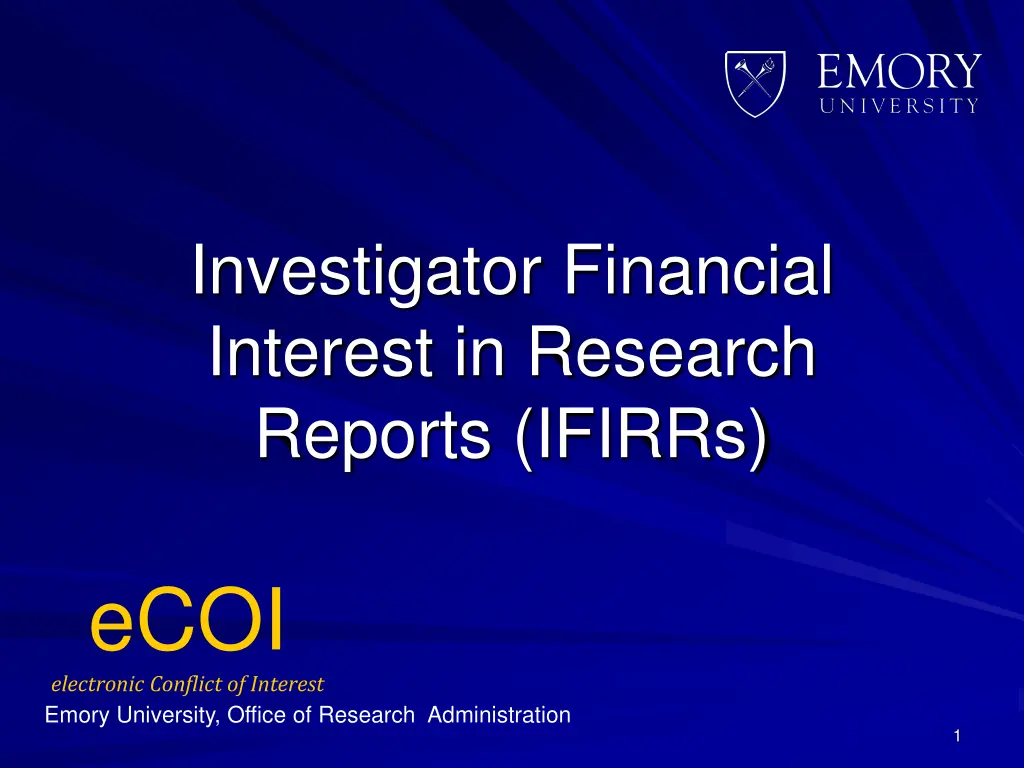 EMORY
UNIVERSITY

Investigator Financial Interest in Research Reports (IFIRRs)

eCOI
electronic Conflict of Interest
Emory University, Office of Research Administration

1